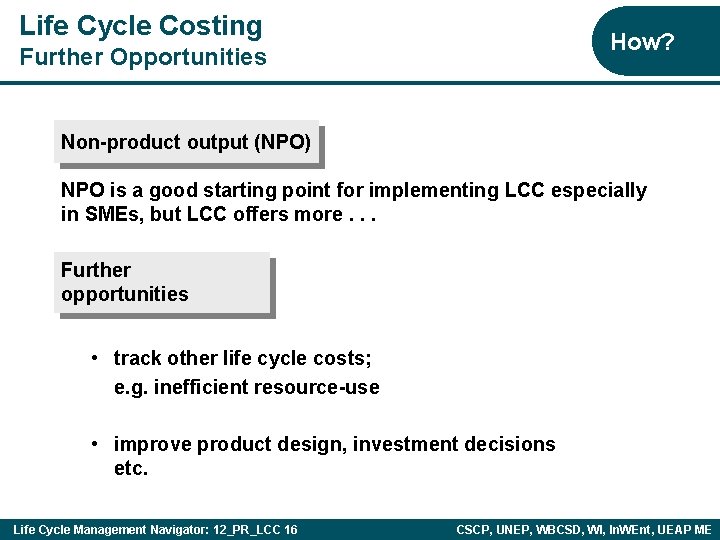 Life Cycle Costing
Further Opportunities

How?

Non-product output (NPO)

NPO is a good starting point for implementing LCC especially in SMEs, but LCC offers more . . .

Further opportunities

• track other life cycle costs; e.g. inefficient resource-use

• improve product design, investment decisions etc.

Life Cycle Management Navigator: 12_PR_LCC 16

CSCP, UNEP, WBCSD, WI, InWEnt, UEAP ME